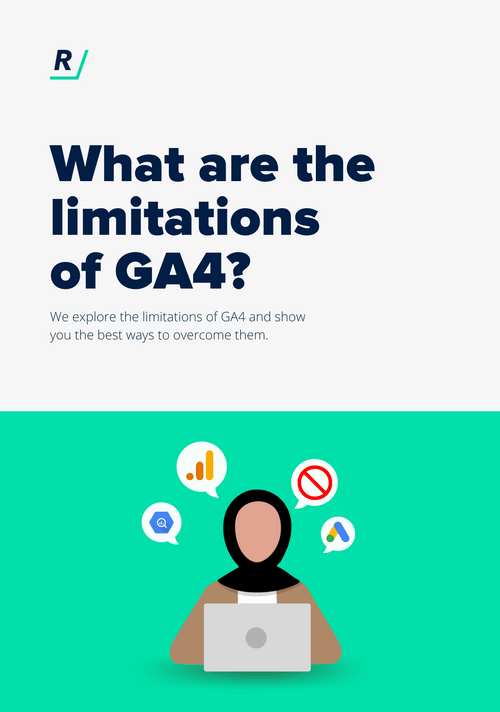 R/

What are the limitations of GA4?

We explore the limitations of GA4 and show you the best ways to overcome them.